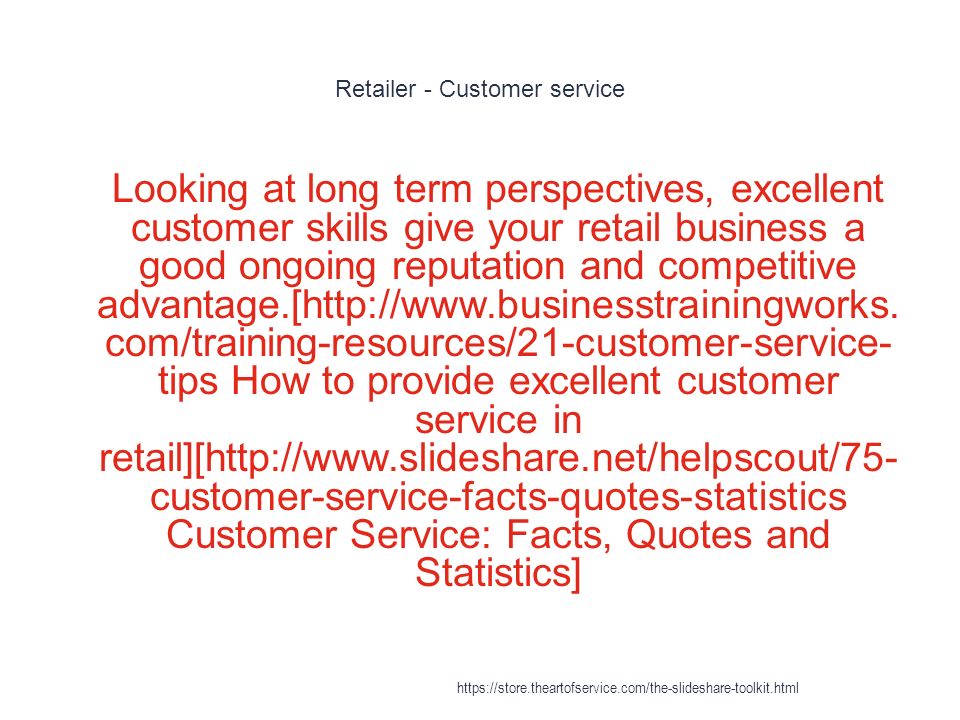 Retailer - Customer service

Looking at long term perspectives, excellent customer skills give your retail business a good ongoing reputation and competitive advantage.[http://www.businesstrainingworks.com/training-resources/21-customer-service-tips How to provide excellent customer service in retail][http://www.slideshare.net/helpscout/75-customer-service-facts-quotes-statistics Customer Service: Facts, Quotes and Statistics]

https://store.theartofservice.com/the-slideshare-toolkit.html